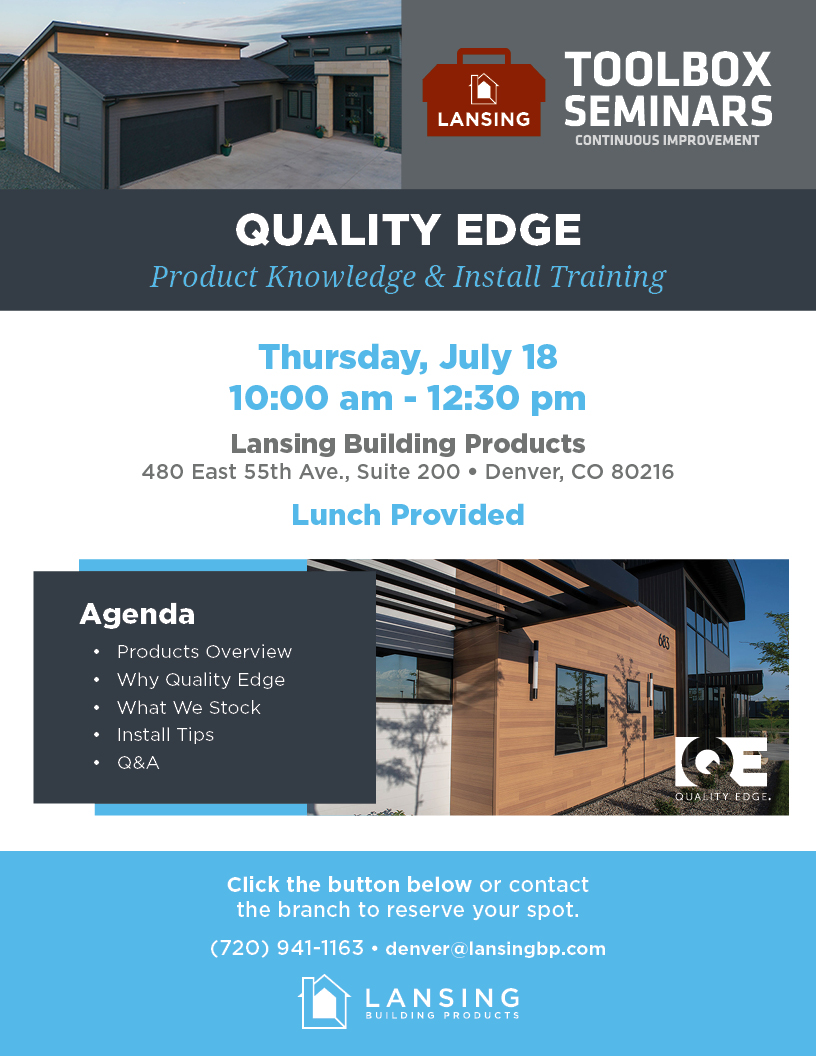 LANSING

TOOLBOX SEMINARS
CONTINUOUS IMPROVEMENT

QUALITY EDGE
Product Knowledge & Install Training

Thursday, July 18
10:00 am - 12:30 pm

Lansing Building Products
480 East 55th Ave., Suite 200 • Denver, CO 80216

Lunch Provided

Agenda
• Products Overview
• Why Quality Edge
• What We Stock
• Install Tips
• Q&A

683

QE
QUALITY EDGE.

Click the button below or contact the branch to reserve your spot.

(720) 941-1163 • denver@lansingbp.com

LANSING
BUILDING PRODUCTS